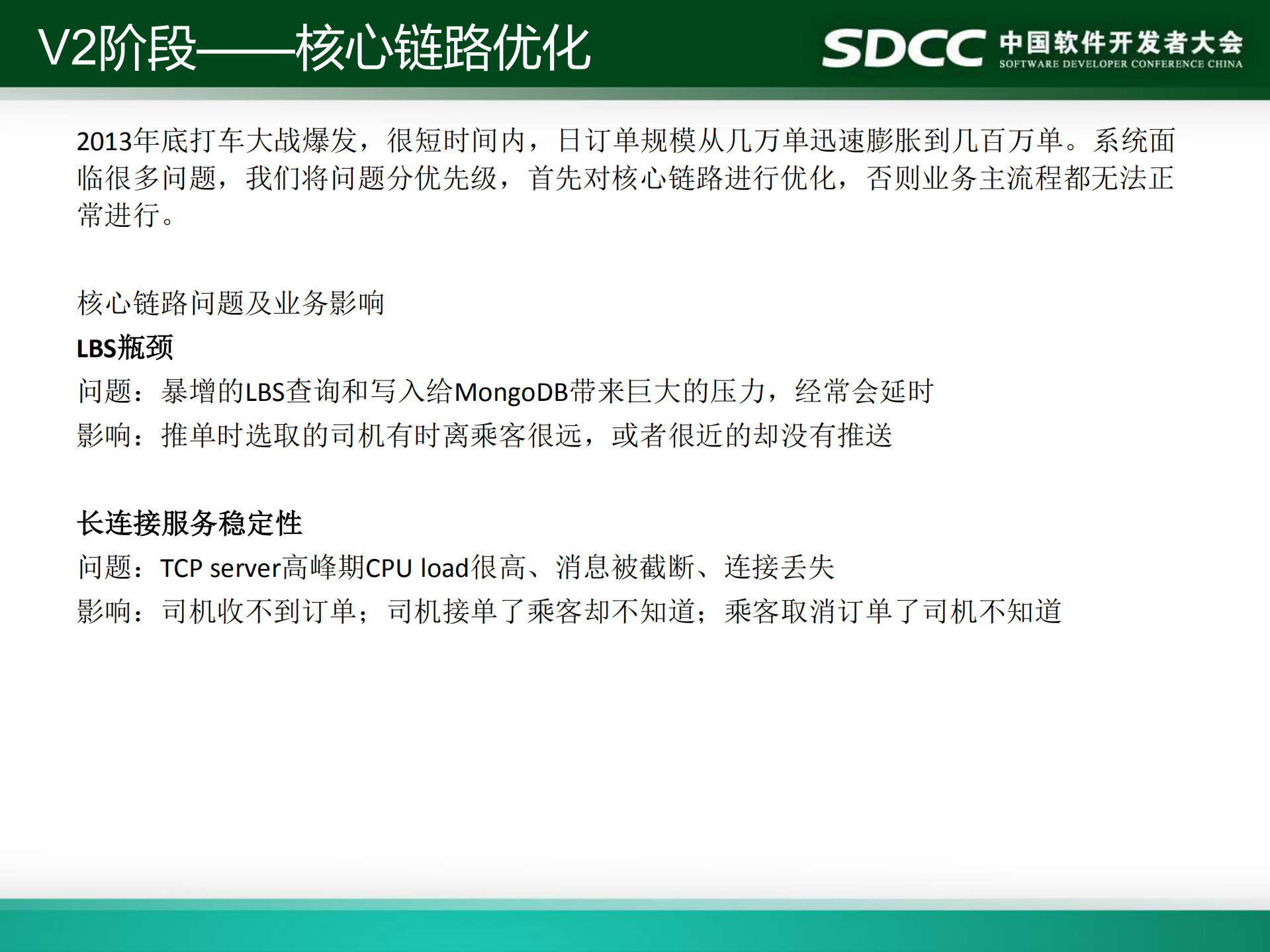 V2阶段——核心链路优化

SDCC 中国软件开发者大会 SOFTWARE DEVELOPER CONFERENCE CHINA

2013年底打车大战爆发，很短时间内，日订单规模从几万单迅速膨胀到几百万单。系统面临很多问题，我们将问题分优先级，首先对核心链路进行优化，否则业务主流程都无法正常进行。

核心链路问题及业务影响

LBS瓶颈

问题：暴增的LBS查询和写入给MongoDB带来巨大的压力，经常会延时

影响：推单时选取的司机有时离乘客很远，或者很近的却没有推送

长连接服务稳定性

问题：TCP server高峰期CPU load很高、消息被截断、连接丢失

影响：司机收不到订单；司机接单了乘客却不知道；乘客取消订单了司机不知道